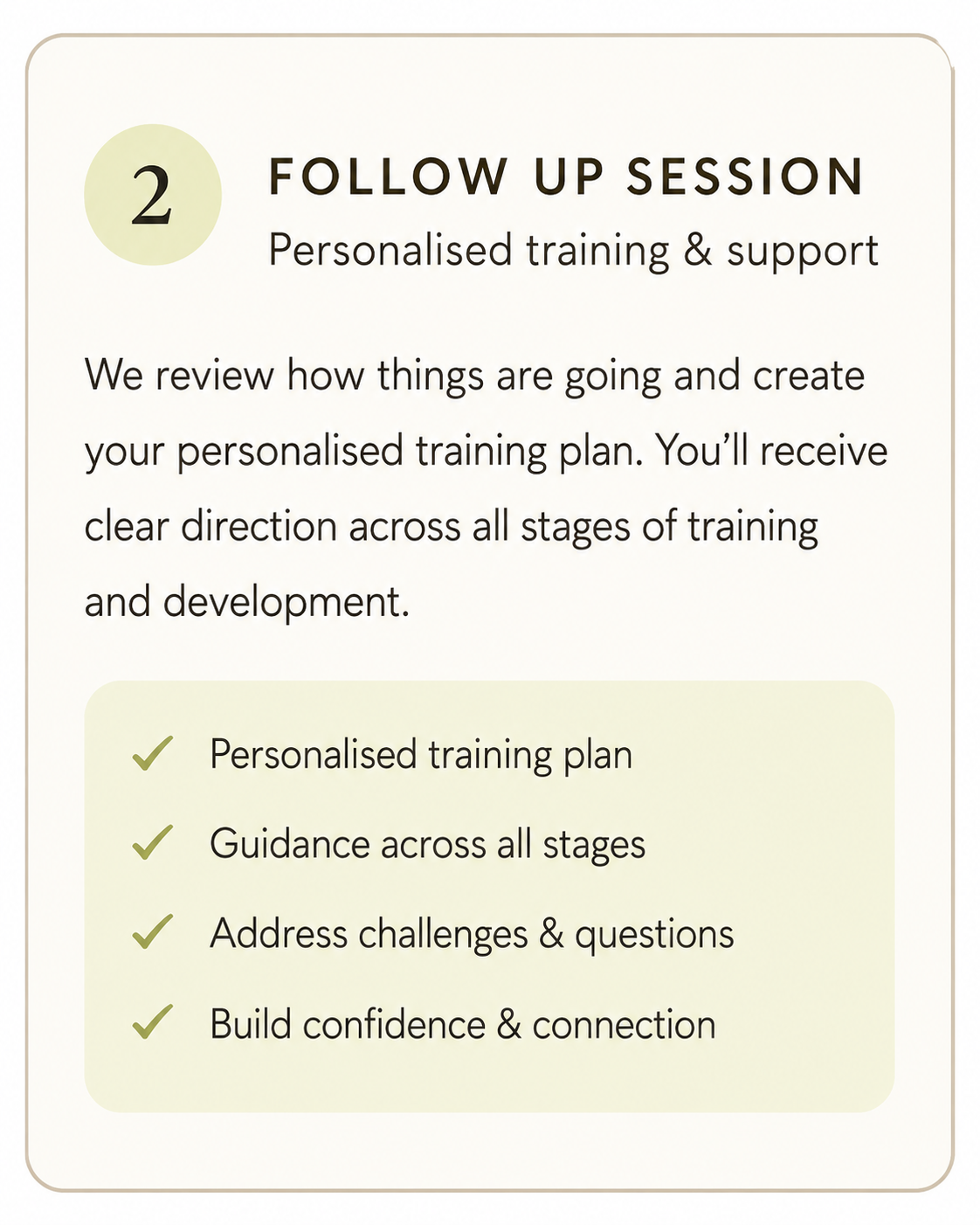 2

FOLLOW UP SESSION
Personalised training & support

We review how things are going and create your personalised training plan. You'll receive clear direction across all stages of training and development.

✓ Personalised training plan
✓ Guidance across all stages
✓ Address challenges & questions
✓ Build confidence & connection